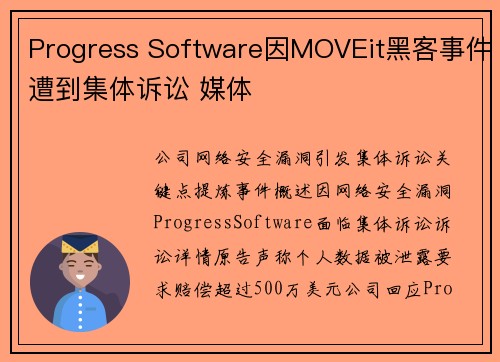 Progress Software因MOVEit黑客事件遭到集体诉讼 媒体

公司网络安全漏洞引发集体诉讼关键点提炼事件概述因网络安全漏洞ProgressSoftware面临集体诉讼诉讼详情原告声称个人数据被泄露要求赔偿超过500万美元公司回应Pro